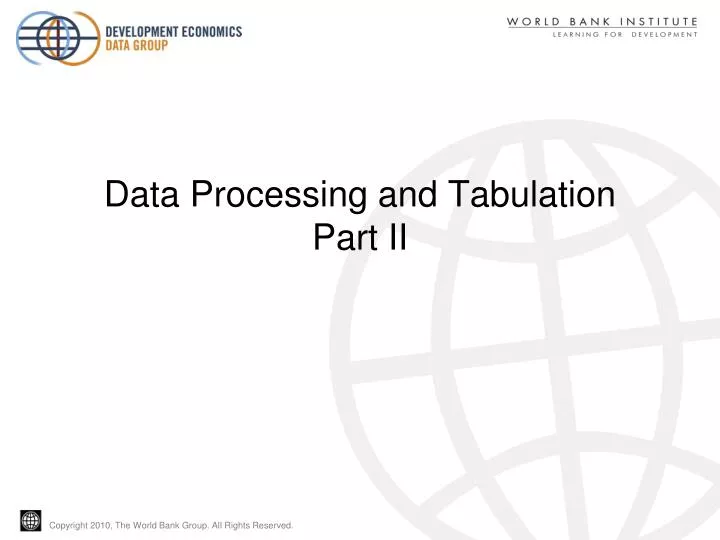 DEVELOPMENT ECONOMICS
DATA GROUP

WORLD BANK INSTITUTE
LEARNING FOR DEVELOPMENT

Data Processing and Tabulation
Part II

Copyright 2010, The World Bank Group. All Rights Reserved.